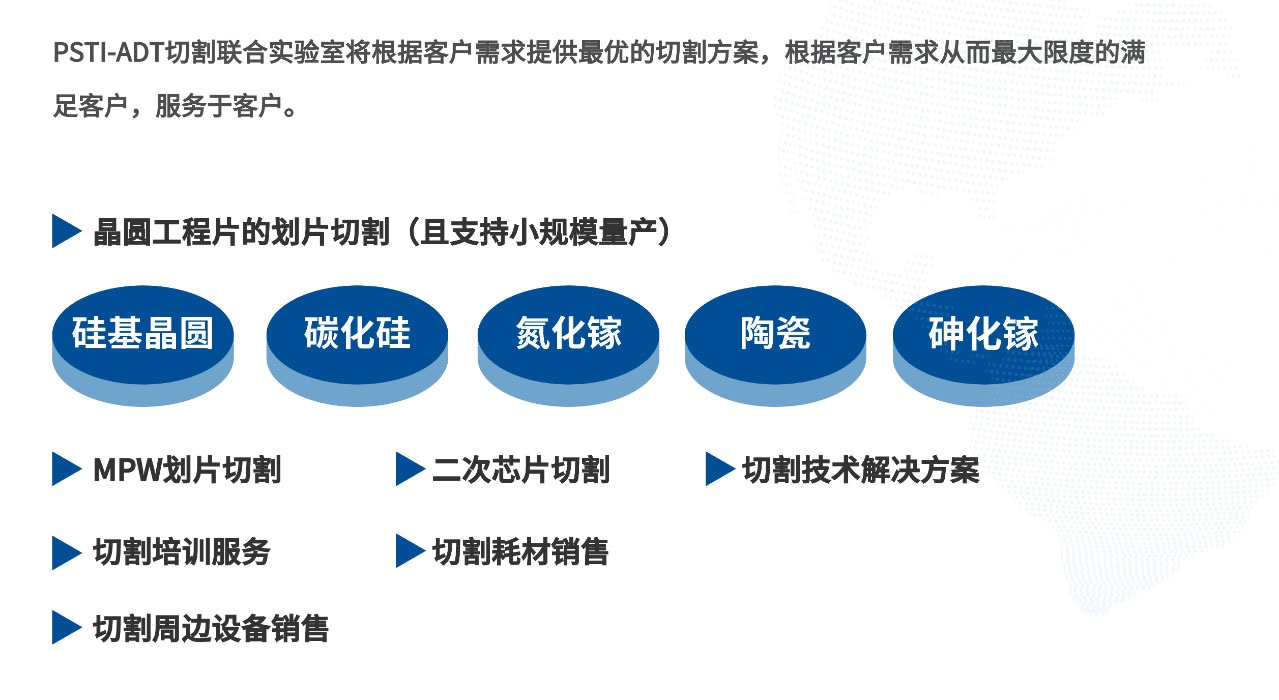 PSTI-ADT切割联合实验室将根据客户需求提供最优的切割方案，根据客户需求从而最大限度的满足客户，服务于客户。

晶圆工程片的划片切割（且支持小规模量产）

硅基晶圆

碳化硅

氮化镓

陶瓷

砷化镓

MPW划片切割

二次芯片切割

切割技术解决方案

切割培训服务

切割耗材销售

切割周边设备销售